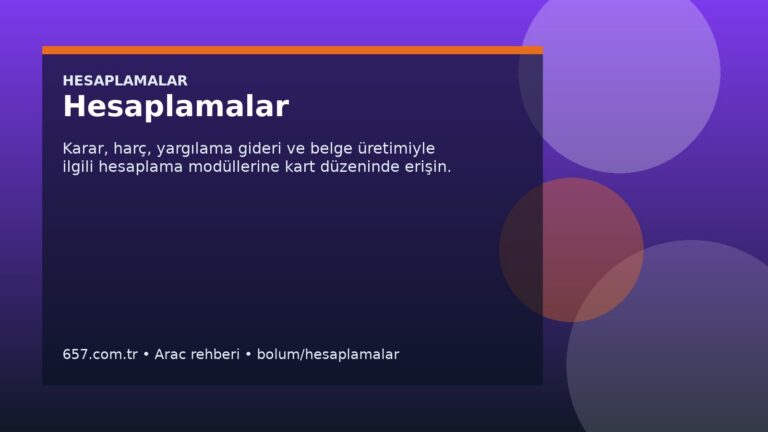 HESAPLAMALAR
Hesaplamalar

Karar, harç, yargılama gideri ve belge üretimiyle ilgili hesaplama modüllerine kart düzeninde erişin.

657.com.tr • Arac rehberi • bolum/hesaplamalar